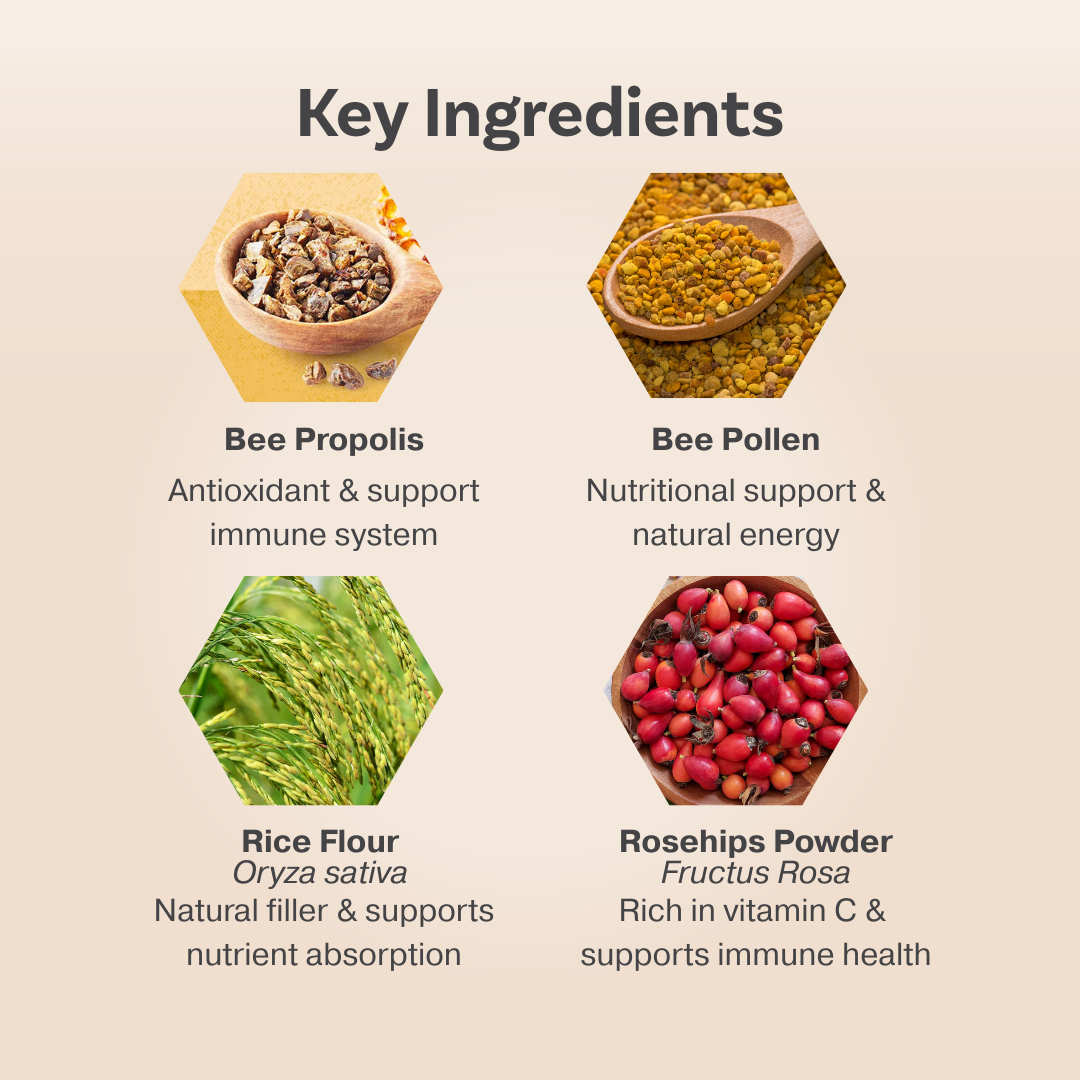 Key Ingredients

Bee Propolis
Antioxidant & support immune system

Bee Pollen
Nutritional support & natural energy

Rice Flour
Oryza sativa
Natural filler & supports nutrient absorption

Rosehips Powder
Fructus Rosa
Rich in vitamin C & supports immune health